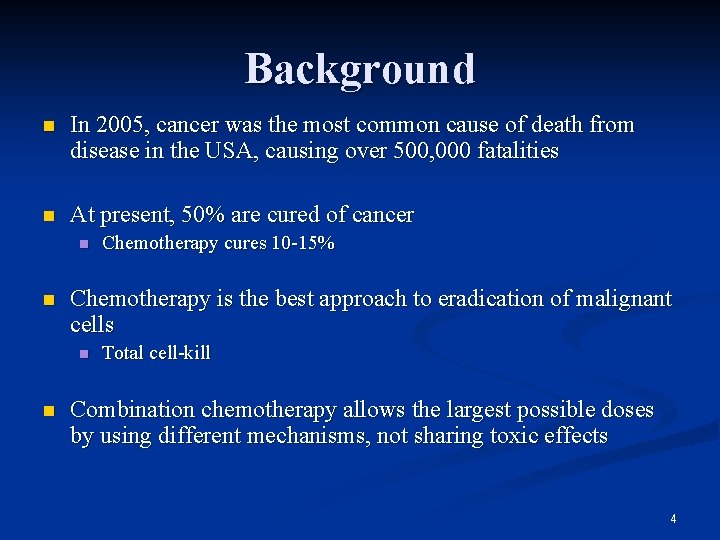 Background

In 2005, cancer was the most common cause of death from disease in the USA, causing over 500,000 fatalities

At present, 50% are cured of cancer

Chemotherapy cures 10-15%

Chemotherapy is the best approach to eradication of malignant cells

Total cell-kill

Combination chemotherapy allows the largest possible doses by using different mechanisms, not sharing toxic effects

4